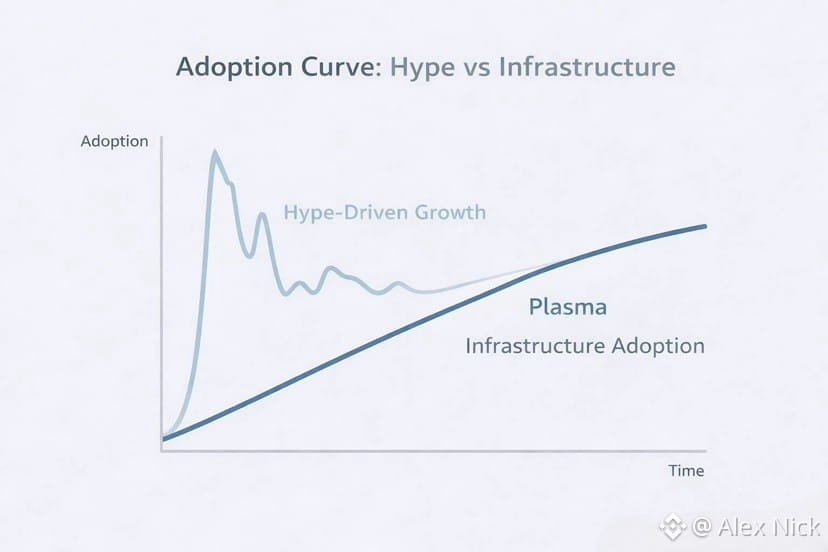 Adoption Curve: Hype vs Infrastructure

Adoption

Hype-Driven Growth

Plasma

Infrastructure Adoption

Time

@ Alex Nick